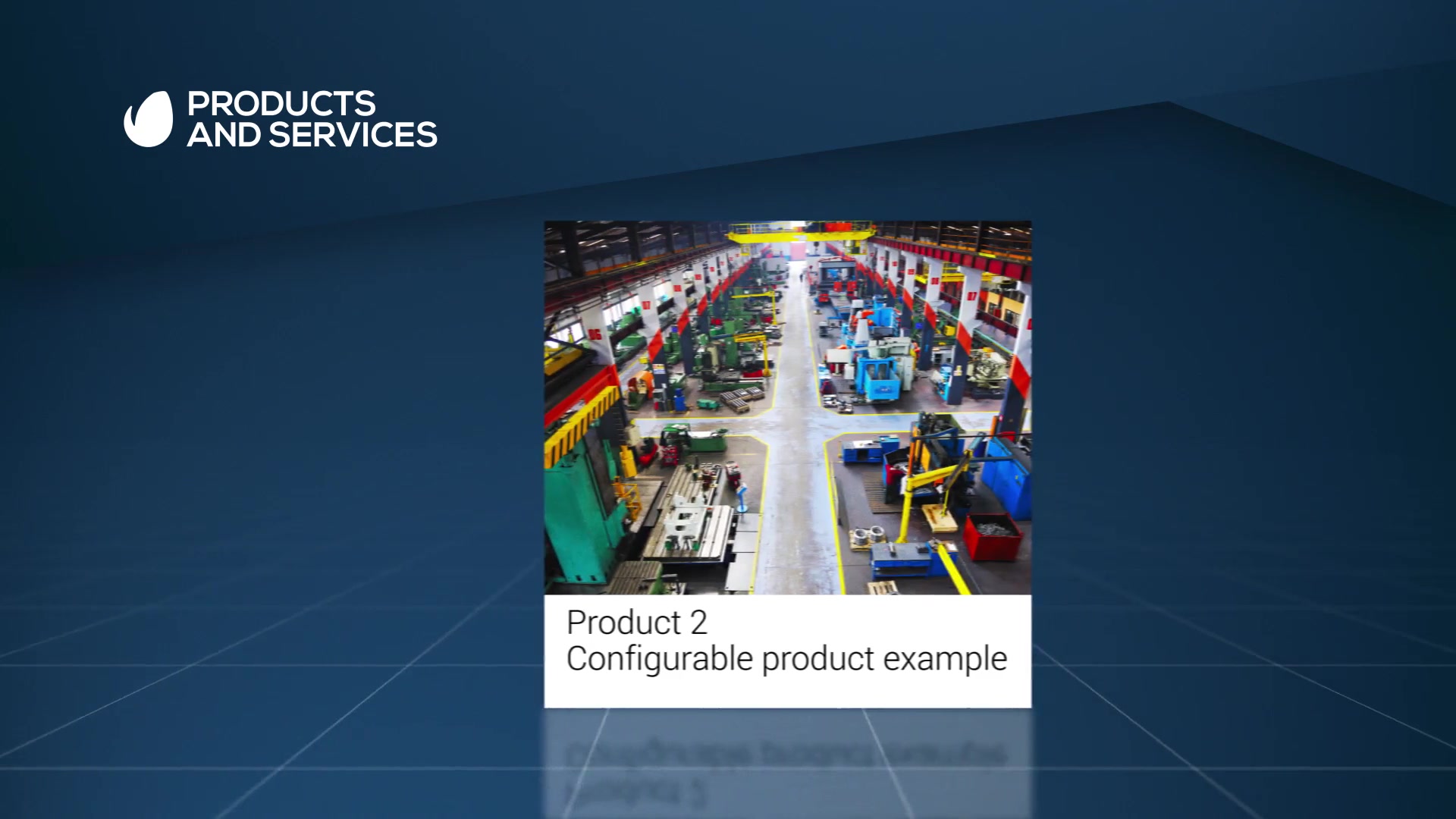 PRODUCTS
AND SERVICES

Product 2
Configurable product example